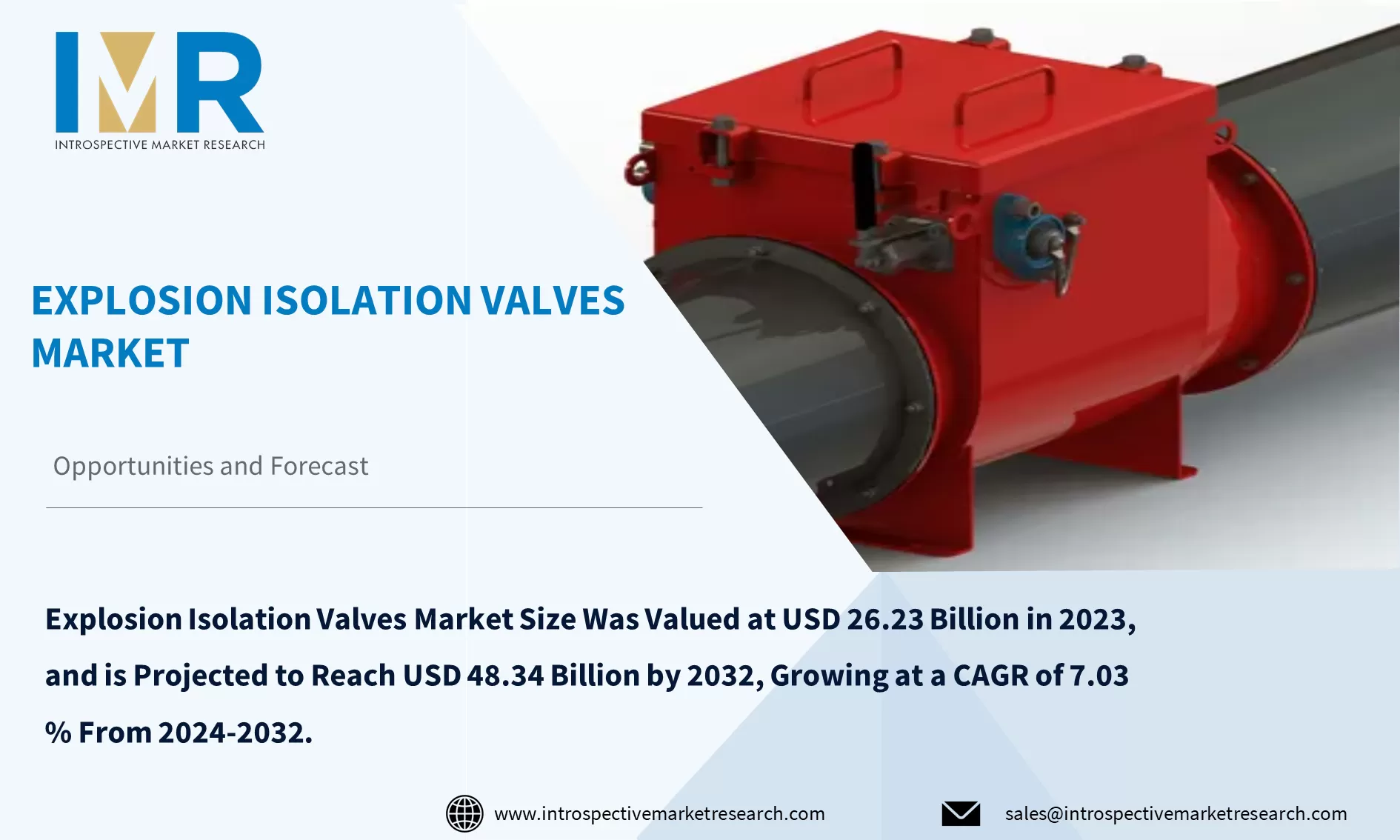 IMR
INTROSPECTIVE MARKET RESEARCH

EXPLOSION ISOLATION VALVES MARKET

Opportunities and Forecast

Explosion Isolation Valves Market Size Was Valued at USD 26.23 Billion in 2023, and is Projected to Reach USD 48.34 Billion by 2032, Growing at a CAGR of 7.03 % From 2024-2032.

www.introspectivemarketresearch.com

sales@introspectivemarketresearch.com